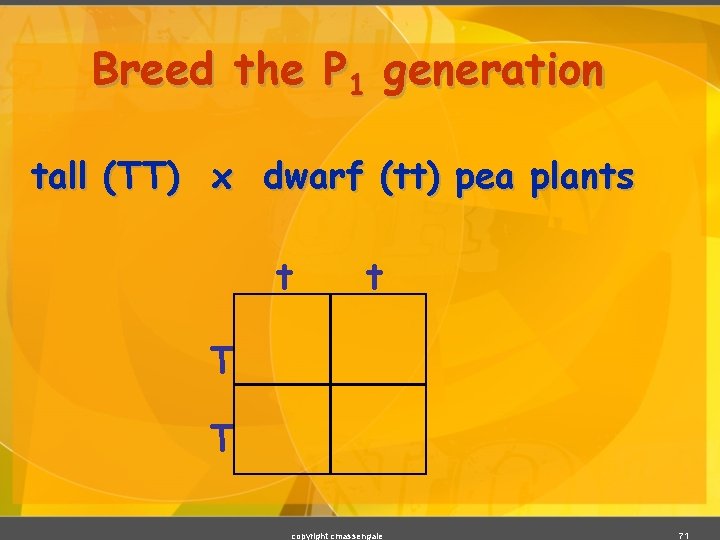 Breed the $P_1$ generation

tall (TT) x dwarf (tt) pea plants

|   | t | t |
|---|---|---|
| T |   |   |
| T |   |   |

copyright cmassengale

71